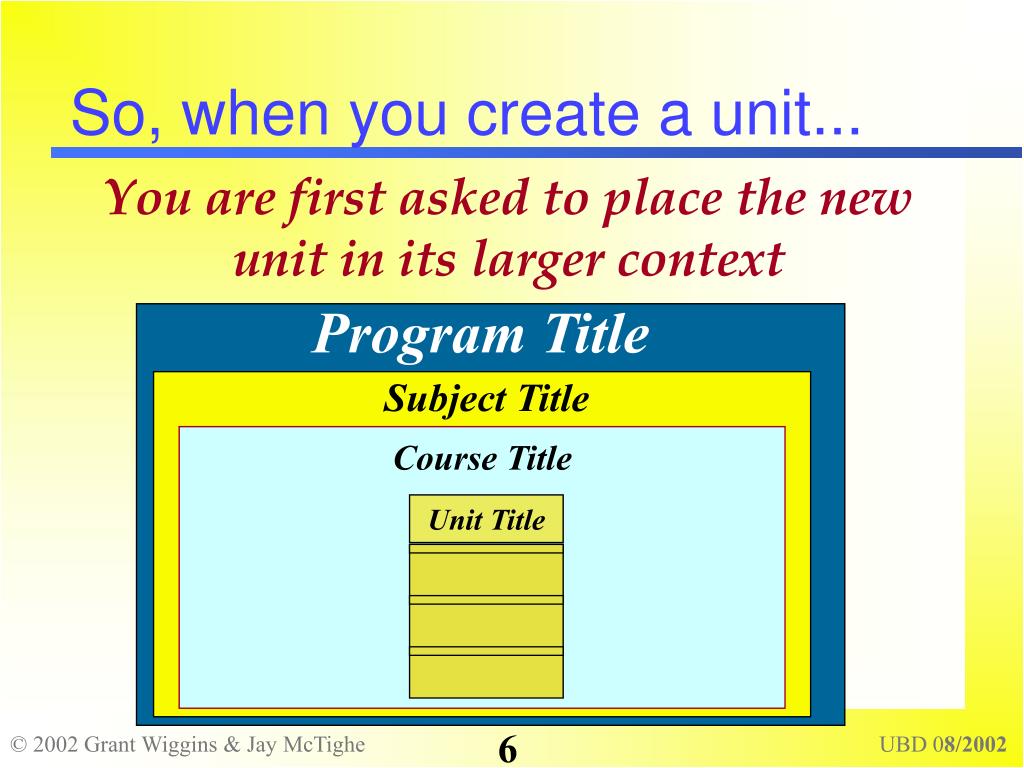 So, when you create a unit...

You are first asked to place the new unit in its larger context

Program Title

Subject Title

Course Title

Unit Title

© 2002 Grant Wiggins & Jay McTighe

6

UBD 08/2002